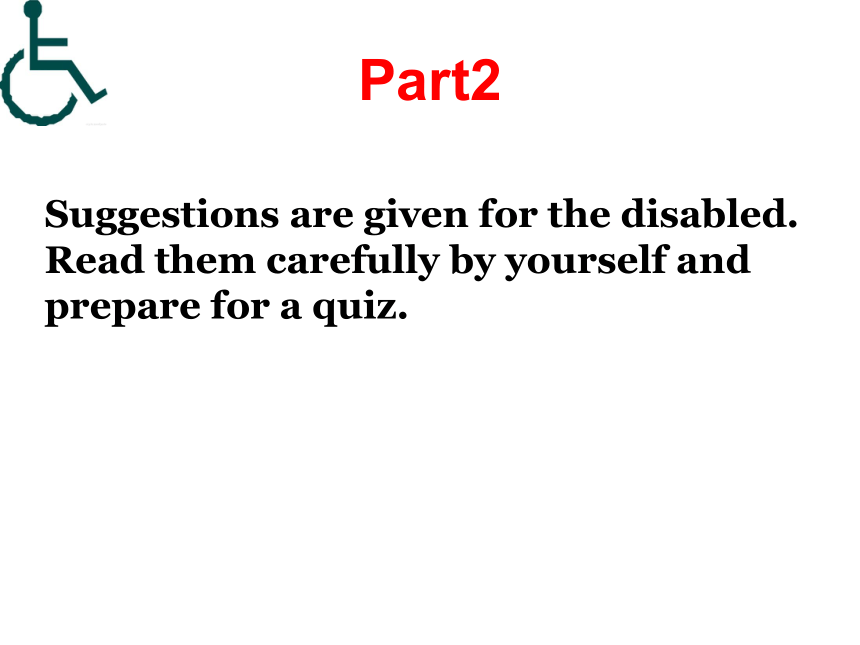 Part2

Suggestions are given for the disabled. Read them carefully by yourself and prepare for a quiz.